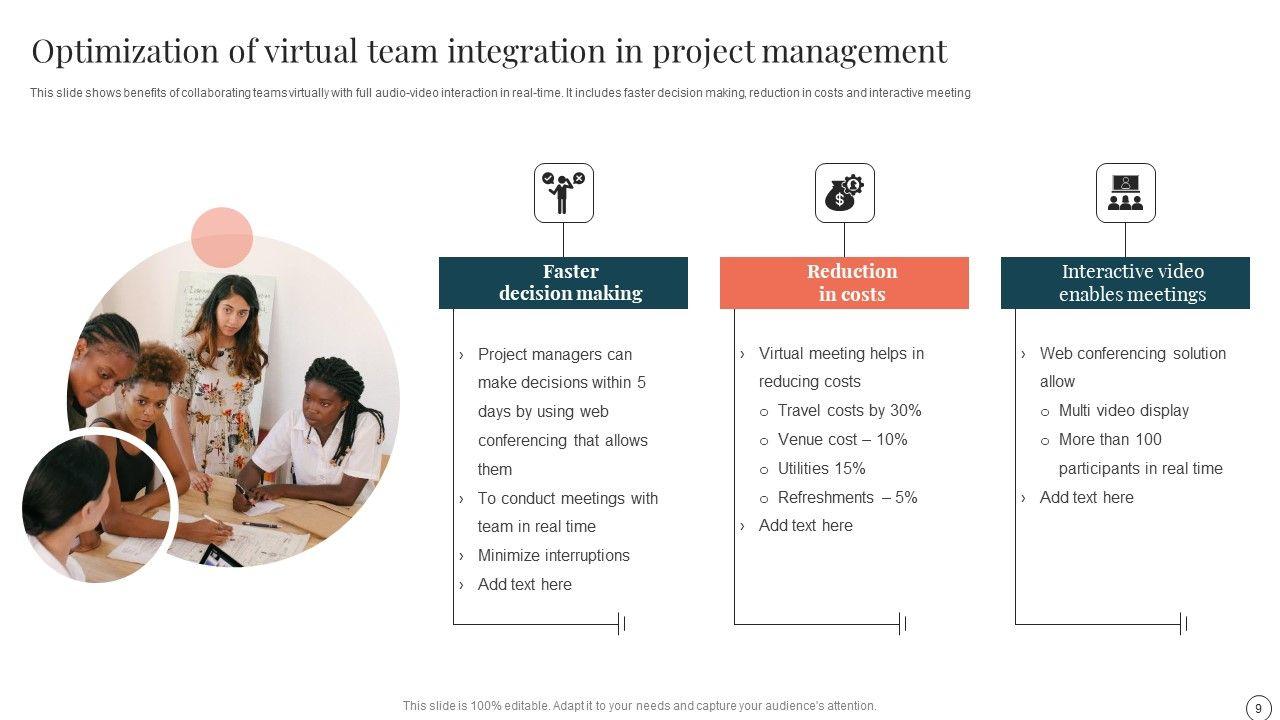 Optimization of virtual team integration in project management

This slide shows benefits of collaborating teams virtually with full audio-video interaction in real-time. It includes faster decision making, reduction in costs and interactive meeting

Faster decision making

› Project managers can make decisions within 5 days by using web conferencing that allows them
› To conduct meetings with team in real time
› Minimize interruptions
› Add text here

Reduction in costs

› Virtual meeting helps in reducing costs
o Travel costs by 30%
o Venue cost – 10%
o Utilities 15%
o Refreshments – 5%
› Add text here

Interactive video enables meetings

› Web conferencing solution allow
o Multi video display
o More than 100 participants in real time
› Add text here

This slide is 100% editable. Adapt it to your needs and capture your audience's attention.

9